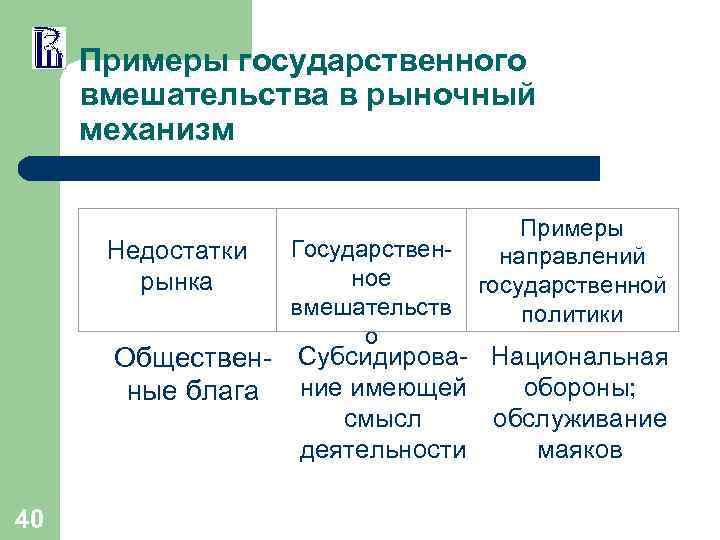 Примеры государственного вмешательства в рыночный механизм

| Недостатки рынка | Государственное вмешательство | Примеры направлений государственной политики |
|---|---|---|
| Общественные блага | Субсидирование имеющей смысл деятельности | Национальная обороны; обслуживание маяков |

40